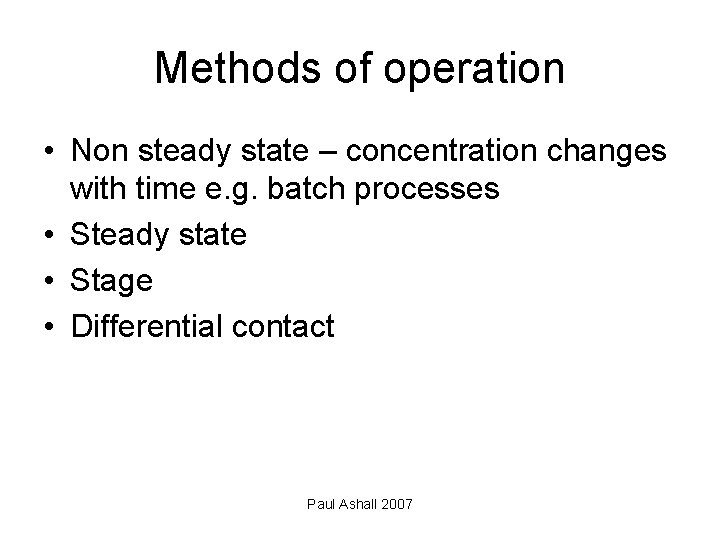 Methods of operation

• Non steady state – concentration changes with time e.g. batch processes
• Steady state
• Stage
• Differential contact

Paul Ashall 2007